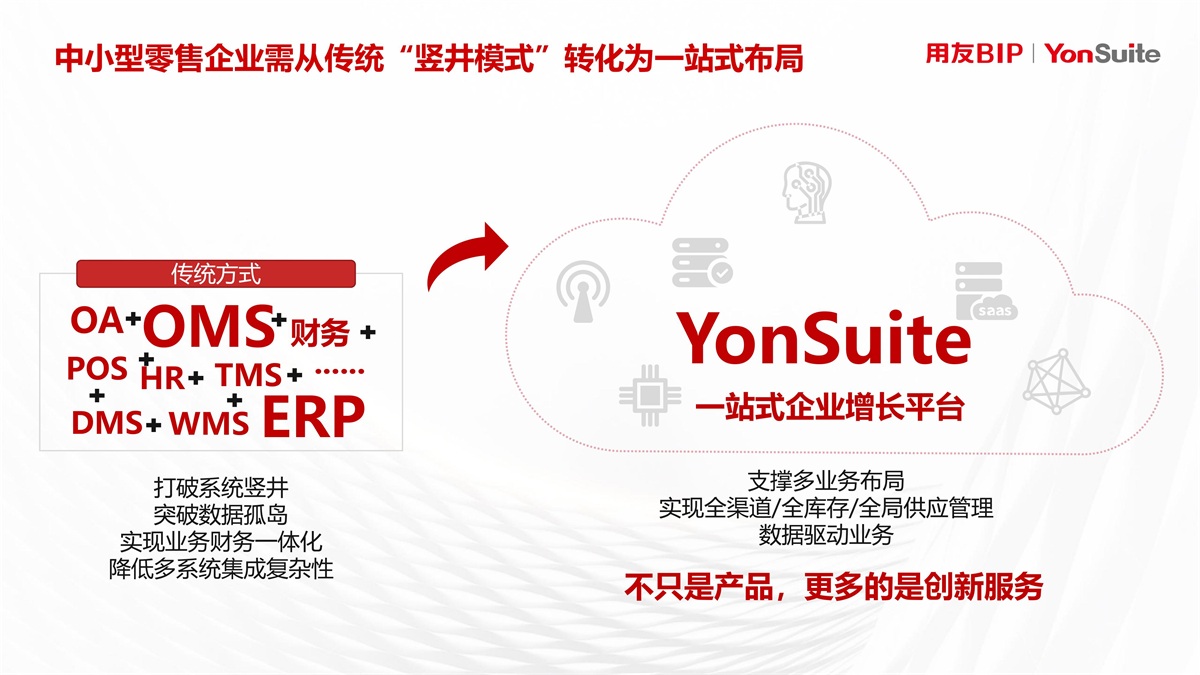 中小型零售企业需从传统“竖井模式”转化为一站式布局

用友BIP | YonSuite

传统方式

OA + OMS + 财务 +
POS + HR + TMS + ……
+ DMS + WMS + ERP

打破系统竖井
突破数据孤岛
实现业务财务一体化
降低多系统集成复杂性

saas

YonSuite
一站式企业增长平台

支撑多业务布局
实现全渠道/全库存/全局供应管理
数据驱动业务

不只是产品，更多的是创新服务